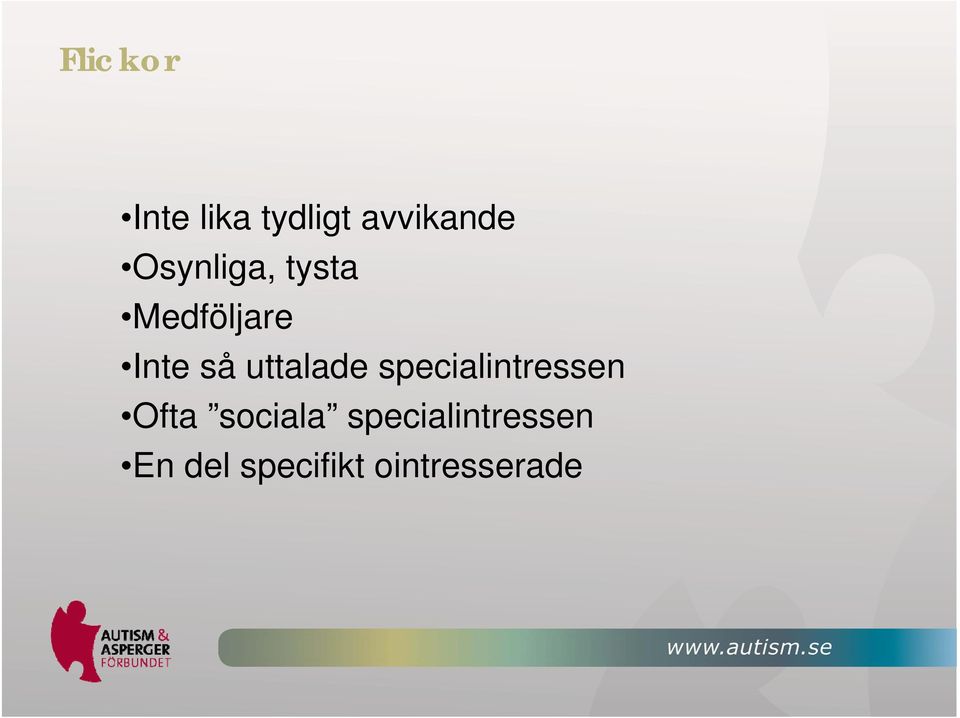 Flic ko r

•Inte lika tydligt avvikande
•Osynliga, tysta
•Medföljare
•Inte så uttalade specialintressen
•Ofta ”sociala” specialintressen
•En del specifikt ointresserade

AUTISM & ASPERGER FÖRBUNDET

www.autism.se